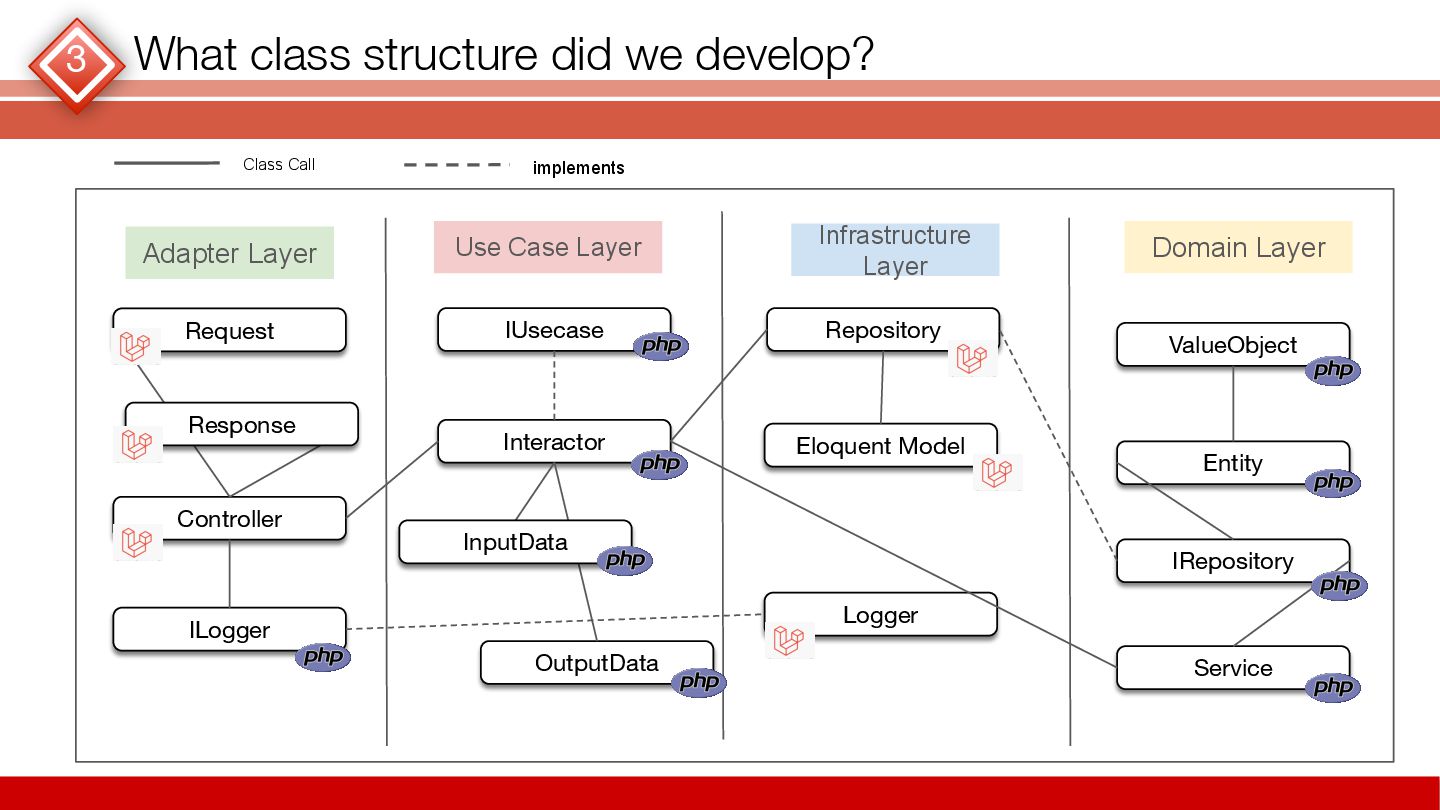 3 What class structure did we develop?

Class Call
implements

Adapter Layer

Request
Response
Controller
ILogger
php

Use Case Layer

IUsecase
php
Interactor
php
InputData
php
OutputData
php

Infrastructure Layer

Repository
Eloquent Model
Logger

Domain Layer

ValueObject
php
Entity
php
IRepository
php
Service
php